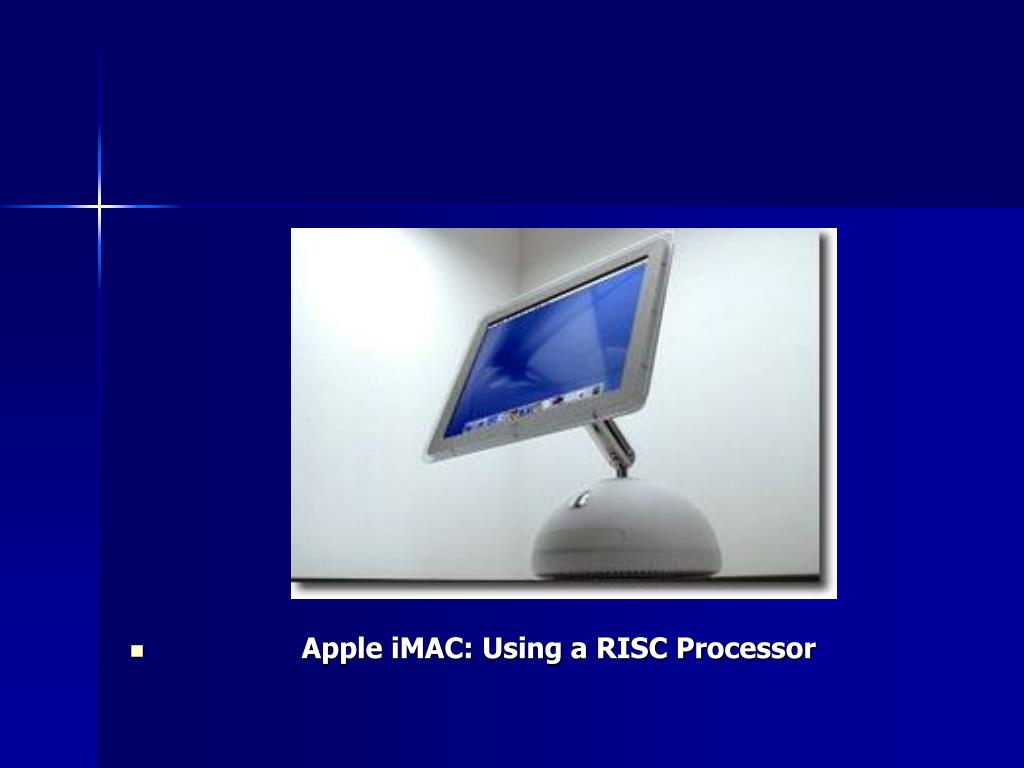 Apple iMAC: Using a RISC Processor